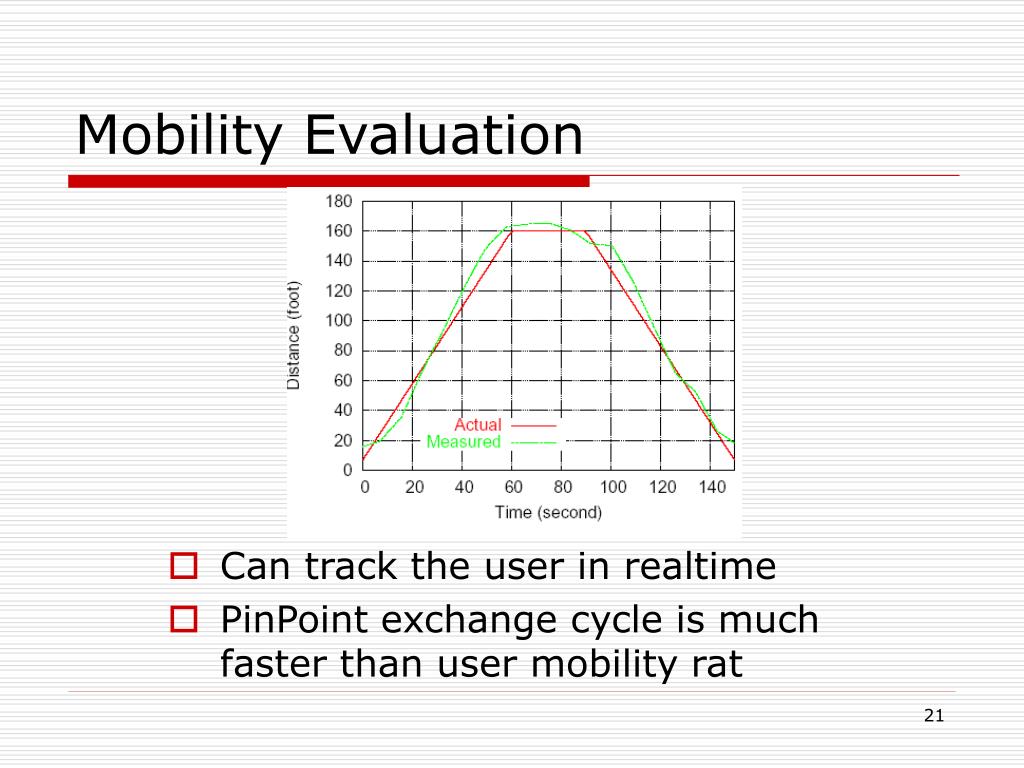 Mobility Evaluation

180
160
140
120
100
80
60
40
20
0

Distance (foot)

Actual
Measured

0 20 40 60 80 100 120 140

Time (second)

Can track the user in realtime

PinPoint exchange cycle is much faster than user mobility rat

21